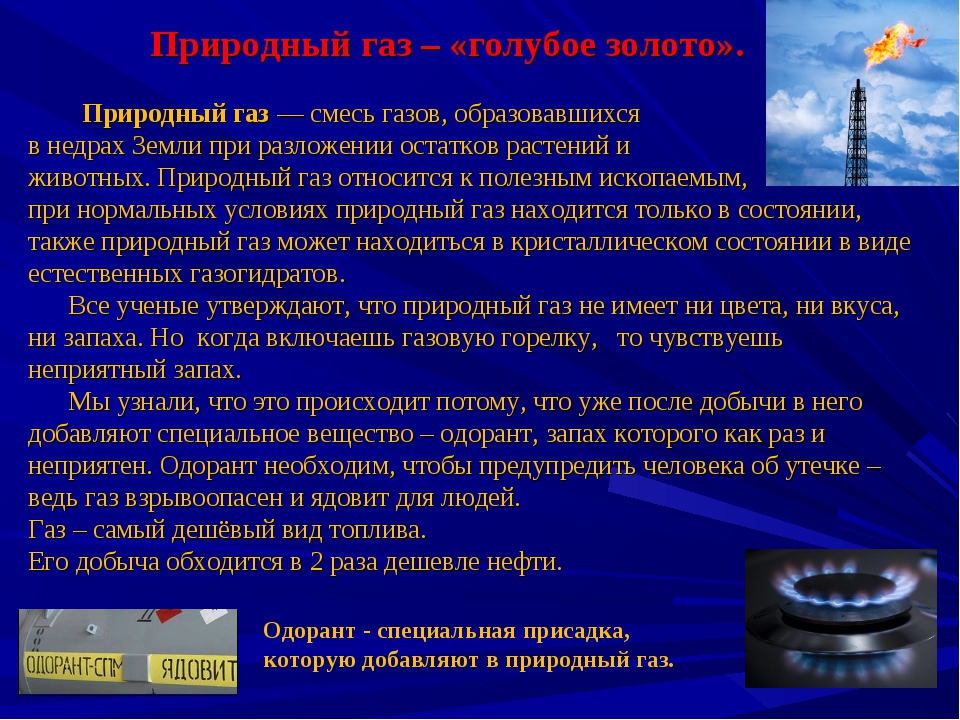 Природный газ – «голубое золото».

Природный газ — смесь газов, образовавшихся в недрах Земли при разложении остатков растений и животных. Природный газ относится к полезным ископаемым, при нормальных условиях природный газ находится только в состоянии, также природный газ может находиться в кристаллическом состоянии в виде естественных газогидратов.

Все ученые утверждают, что природный газ не имеет ни цвета, ни вкуса, ни запаха. Но когда включаешь газовую горелку, то чувствуешь неприятный запах.

Мы узнали, что это происходит потому, что уже после добычи в него добавляют специальное вещество – одорант, запах которого как раз и неприятен. Одорант необходим, чтобы предупредить человека об утечке – ведь газ взрывоопасен и ядовит для людей.
Газ – самый дешёвый вид топлива.
Его добыча обходится в 2 раза дешевле нефти.

ОДОРАНТ-СПМ ЯДОВИТ

Одорант - специальная присадка, которую добавляют в природный газ.